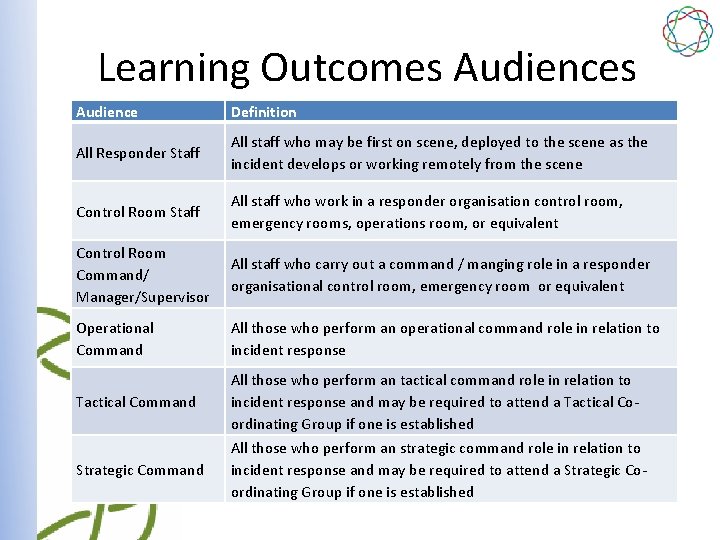 Learning Outcomes Audiences

| Audience | Definition |
|---|---|
| All Responder Staff | All staff who may be first on scene, deployed to the scene as the incident develops or working remotely from the scene |
| Control Room Staff | All staff who work in a responder organisation control room, emergency rooms, operations room, or equivalent |
| Control Room Command/ Manager/Supervisor | All staff who carry out a command / manging role in a responder organisational control room, emergency room or equivalent |
| Operational Command | All those who perform an operational command role in relation to incident response |
| Tactical Command | All those who perform an tactical command role in relation to incident response and may be required to attend a Tactical Co-ordinating Group if one is established |
| Strategic Command | All those who perform an strategic command role in relation to incident response and may be required to attend a Strategic Co-ordinating Group if one is established |